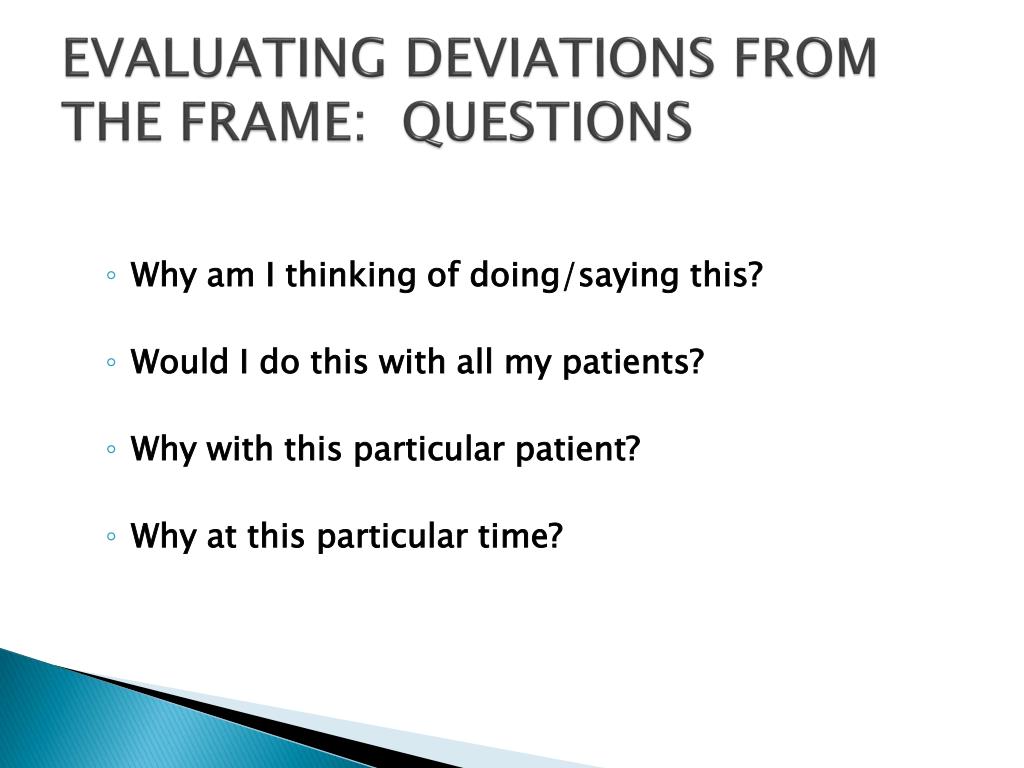 EVALUATING DEVIATIONS FROM THE FRAME:  QUESTIONS

◦ Why am I thinking of doing/saying this?

◦ Would I do this with all my patients?

◦ Why with this particular patient?

◦ Why at this particular time?